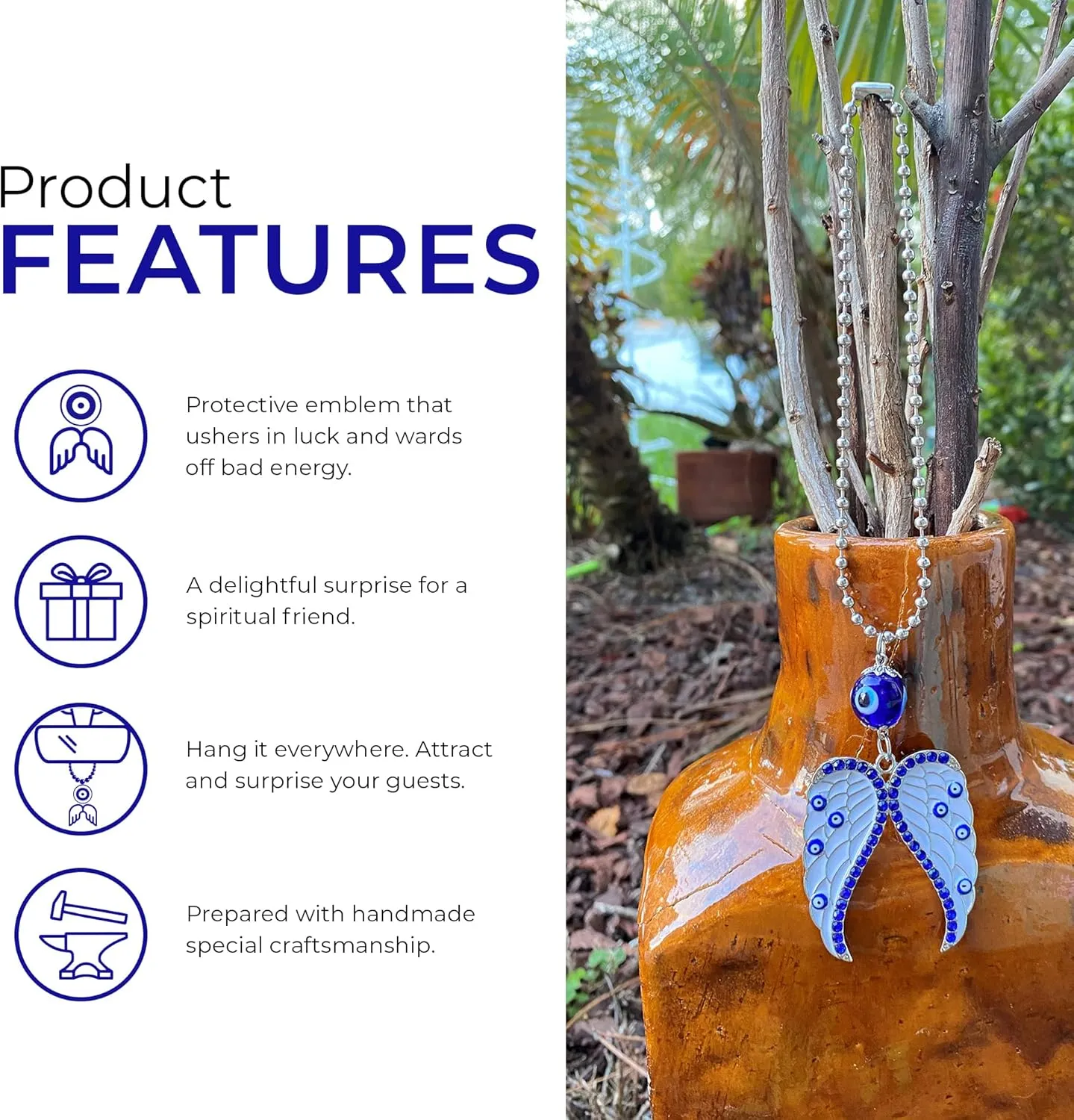 Product
FEATURES

Protective emblem that ushers in luck and wards off bad energy.

A delightful surprise for a spiritual friend.

Hang it everywhere. Attract and surprise your guests.

Prepared with handmade special craftsmanship.